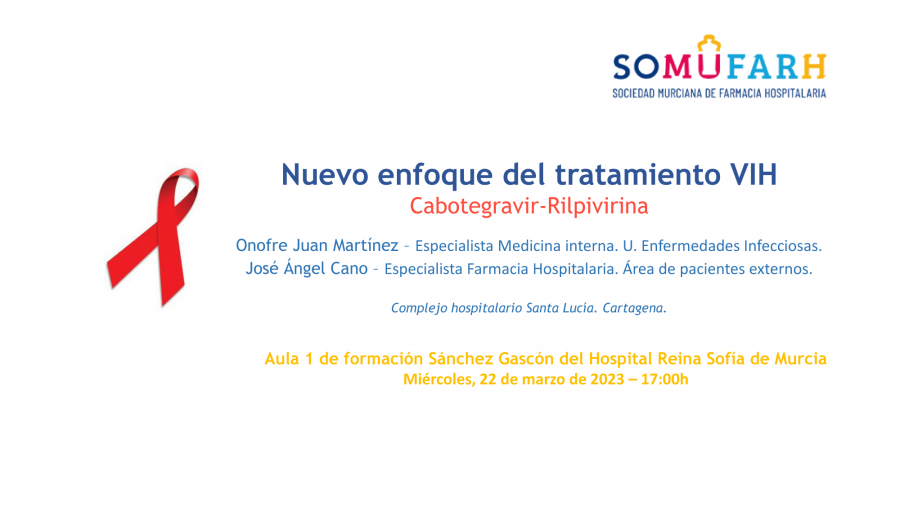 SOMUFARH
SOCIEDAD MURCIANA DE FARMACIA HOSPITALARIA

Nuevo enfoque del tratamiento VIH
Cabotegravir-Rilpivirina

Onofre Juan Martínez – Especialista Medicina interna. U. Enfermedades Infecciosas.
José Ángel Cano – Especialista Farmacia Hospitalaria. Área de pacientes externos.

Complejo hospitalario Santa Lucía. Cartagena.

Aula 1 de formación Sánchez Gascón del Hospital Reina Sofía de Murcia
Miércoles, 22 de marzo de 2023 – 17:00h